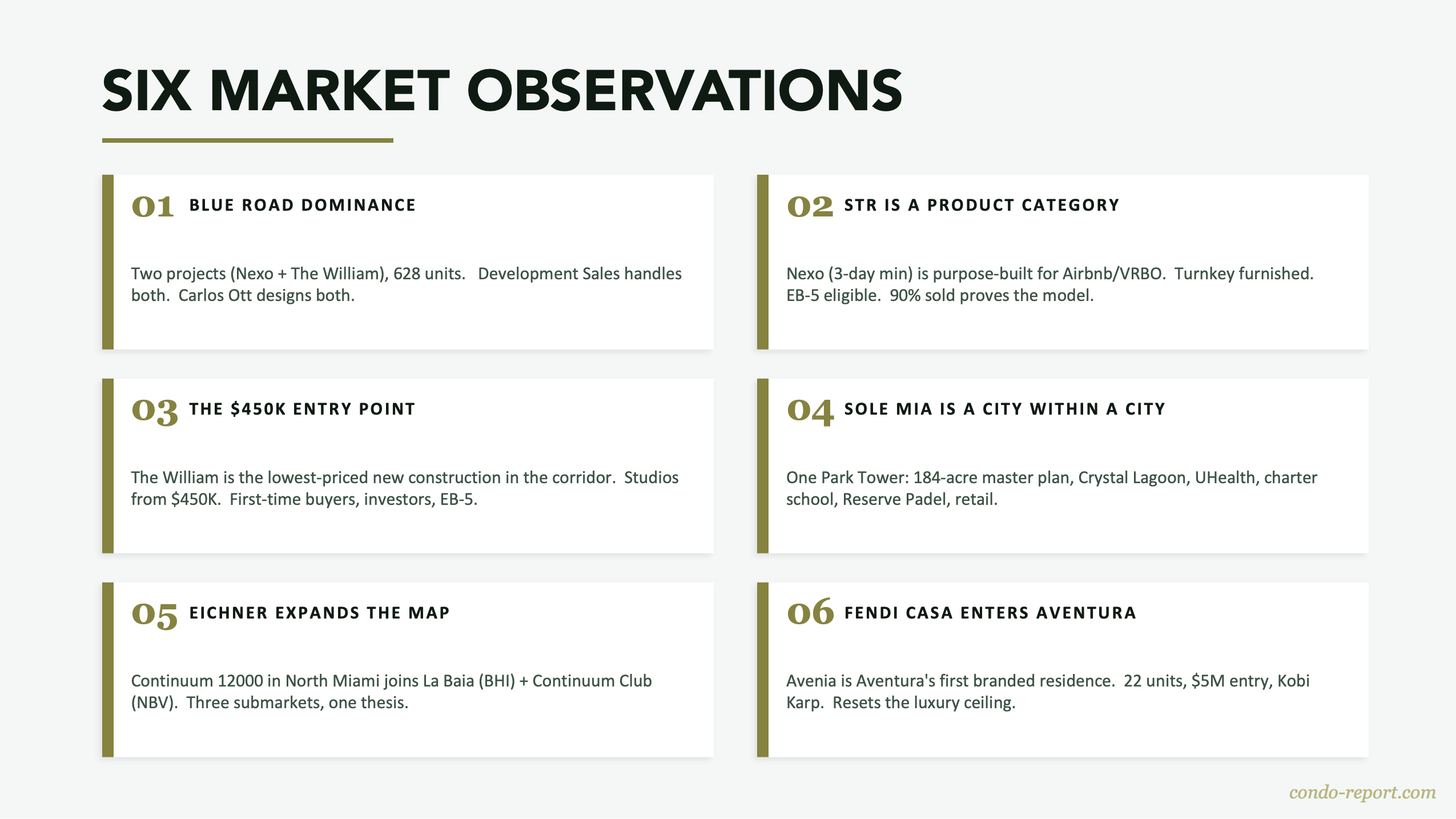 SIX MARKET OBSERVATIONS

01 BLUE ROAD DOMINANCE

Two projects (Nexo + The William), 628 units. Development Sales handles both. Carlos Ott designs both.

02 STR IS A PRODUCT CATEGORY

Nexo (3-day min) is purpose-built for Airbnb/VRBO. Turnkey furnished. EB-5 eligible. 90% sold proves the model.

03 THE $450K ENTRY POINT

The William is the lowest-priced new construction in the corridor. Studios from $450K. First-time buyers, investors, EB-5.

04 SOLE MIA IS A CITY WITHIN A CITY

One Park Tower: 184-acre master plan, Crystal Lagoon, UHealth, charter school, Reserve Padel, retail.

05 EICHNER EXPANDS THE MAP

Continuum 12000 in North Miami joins La Baia (BHI) + Continuum Club (NBV). Three submarkets, one thesis.

06 FENDI CASA ENTERS AVENTURA

Avenia is Aventura's first branded residence. 22 units, $5M entry, Kobi Karp. Resets the luxury ceiling.

condo-report.com